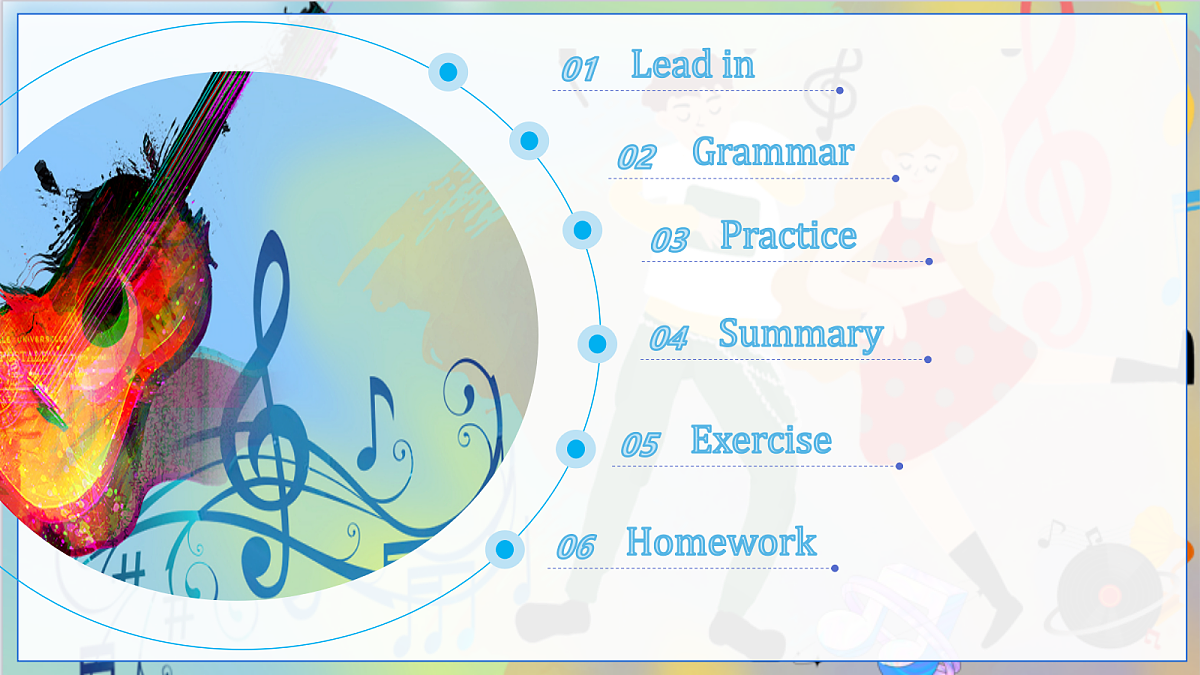 01 Lead in

02 Grammar

03 Practice

04 Summary

05 Exercise

06 Homework